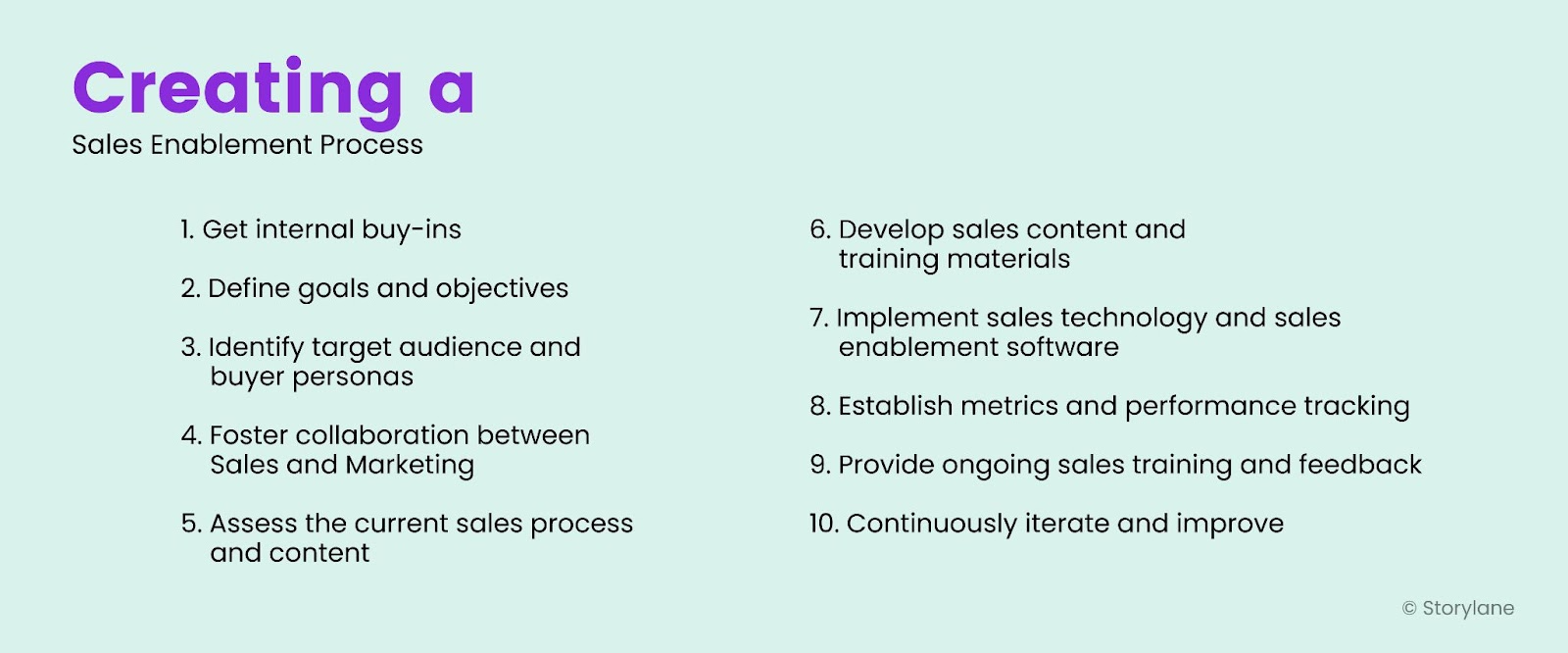 Creating a
Sales Enablement Process

1. Get internal buy-ins

2. Define goals and objectives

3. Identify target audience and buyer personas

4. Foster collaboration between Sales and Marketing

5. Assess the current sales process and content

6. Develop sales content and training materials

7. Implement sales technology and sales enablement software

8. Establish metrics and performance tracking

9. Provide ongoing sales training and feedback

10. Continuously iterate and improve

© Storylane